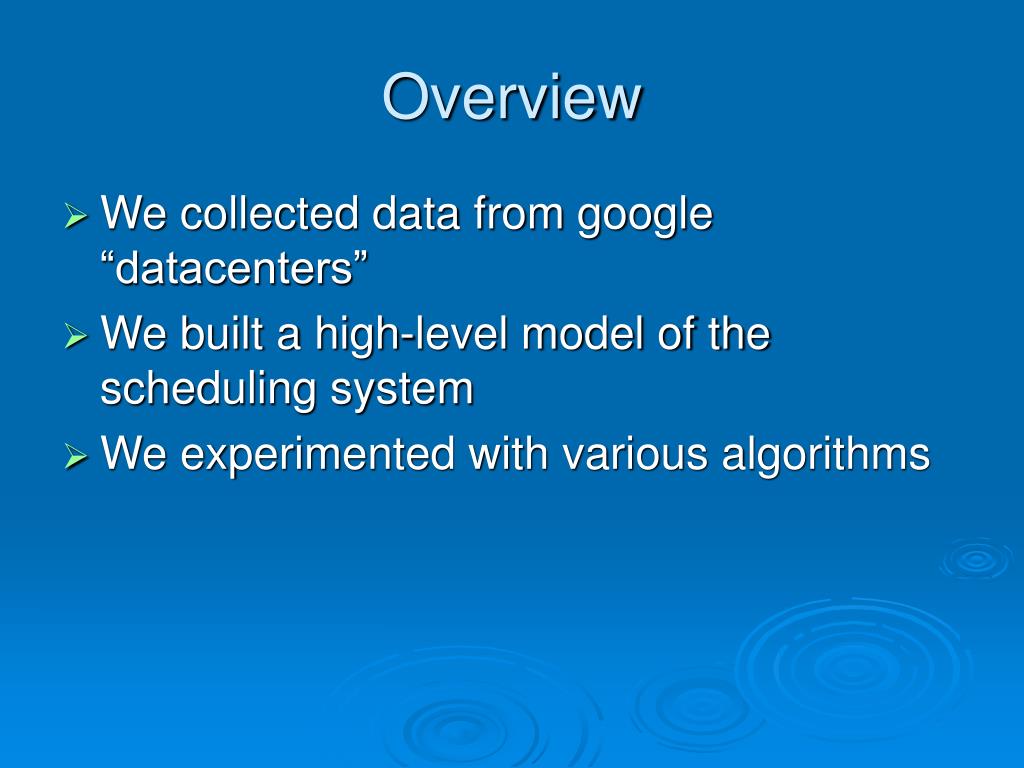 Overview

➢ We collected data from google “datacenters”
➢ We built a high-level model of the scheduling system
➢ We experimented with various algorithms